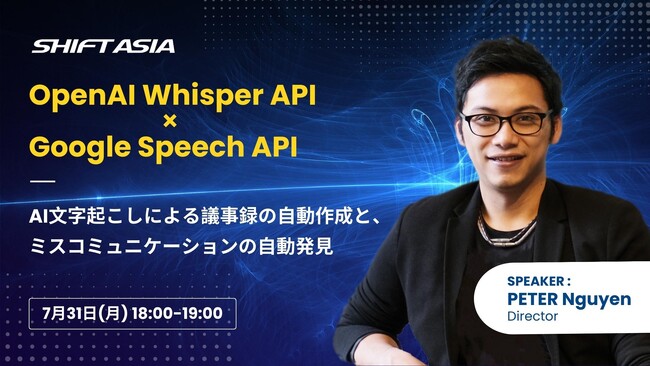 SHIFT ASIA

OpenAI Whisper API
×
Google Speech API

AI文字起こしによる議事録の自動作成と、ミスコミュニケーションの自動発見

7月31日(月) 18:00-19:00

SPEAKER :
PETER Nguyen
Director